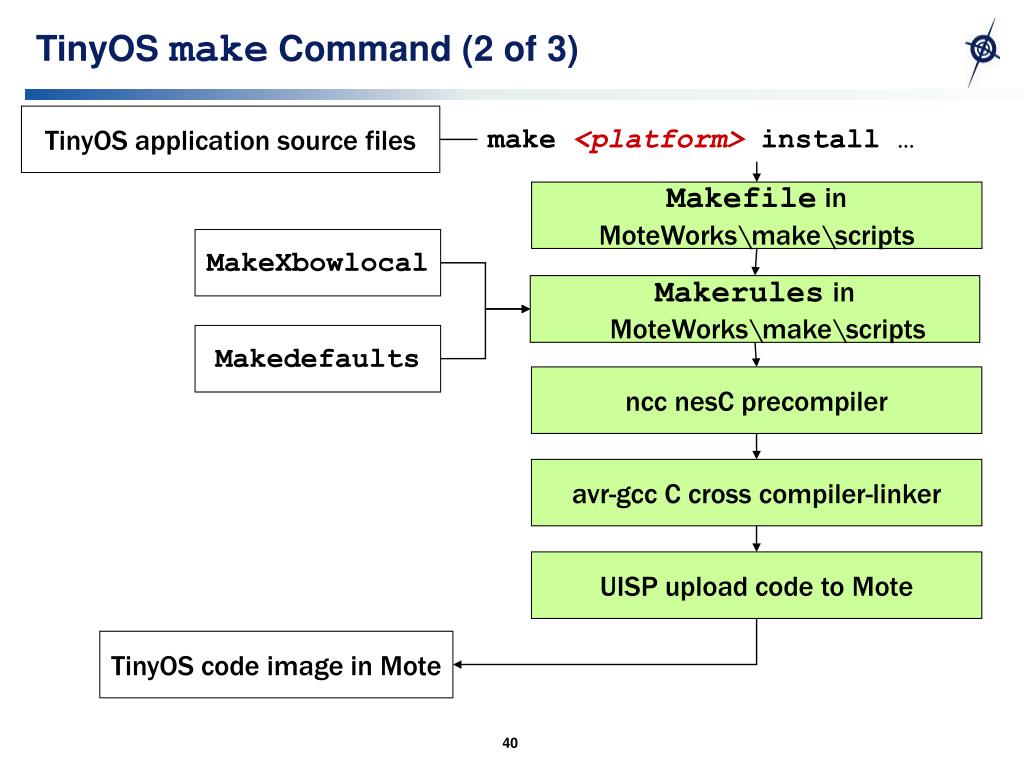 TinyOS make Command (2 of 3)

TinyOS application source files

make <platform> install …

Makefile in MoteWorks\make\scripts

MakeXbowlocal

Makedefaults

Makerules in MoteWorks\make\scripts

ncc nesC precompiler

avr-gcc C cross compiler-linker

UISP upload code to Mote

TinyOS code image in Mote

40